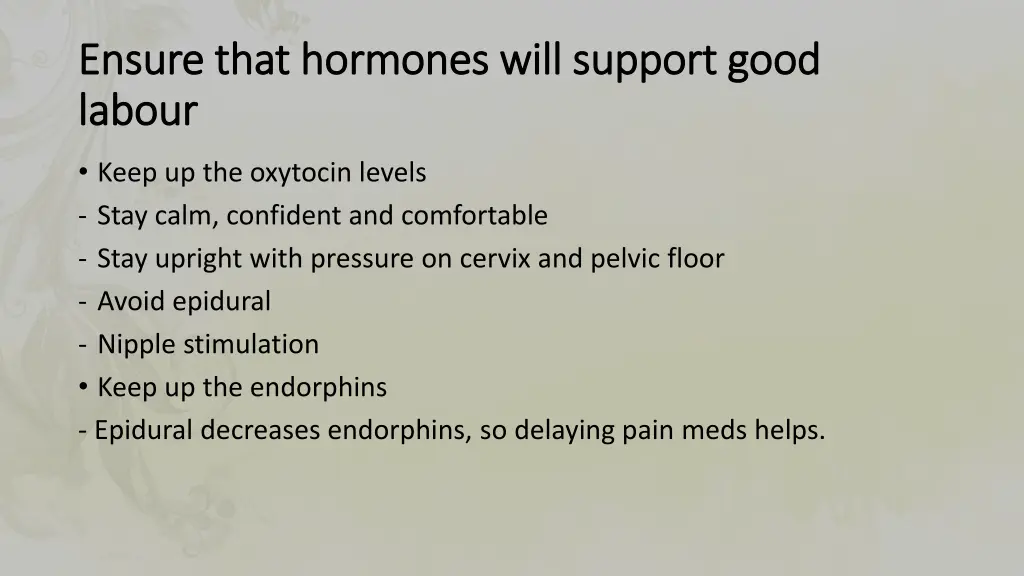 Ensure that hormones will support good labour

• Keep up the oxytocin levels
- Stay calm, confident and comfortable
- Stay upright with pressure on cervix and pelvic floor
- Avoid epidural
- Nipple stimulation
• Keep up the endorphins
- Epidural decreases endorphins, so delaying pain meds helps.